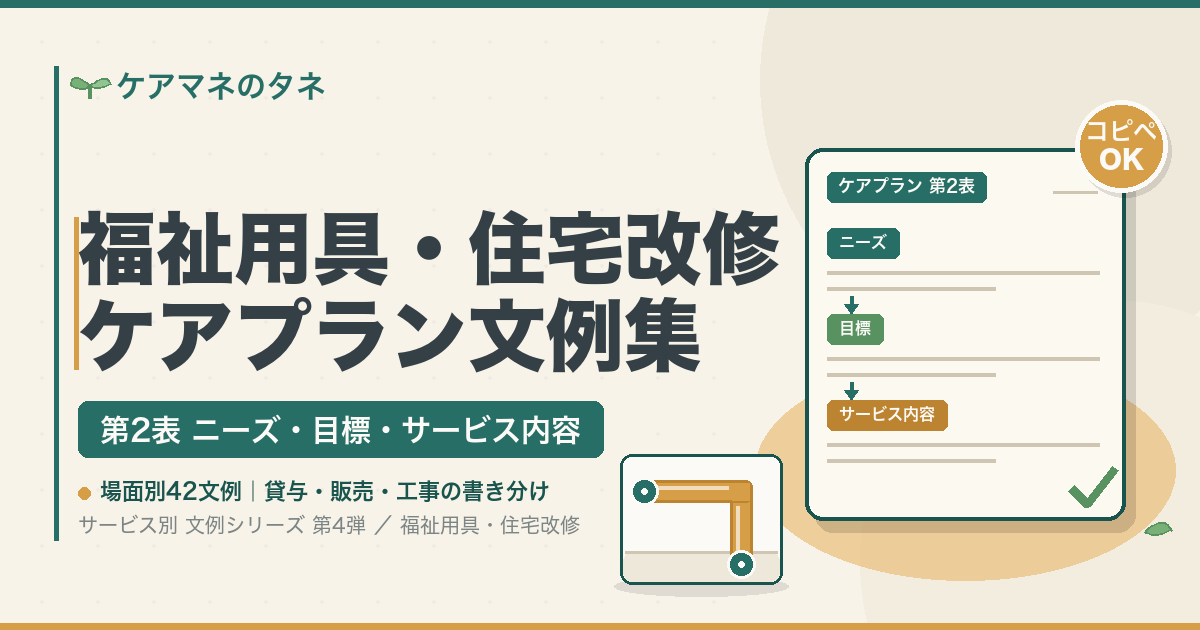 ケアマネのタネ

福祉用具・住宅改修
ケアプラン文例集

第2表 ニーズ・目標・サービス内容

場面別42文例｜貸与・販売・工事の書き分け
サービス別 文例シリーズ 第4弾 ／ 福祉用具・住宅改修

コピペ OK

ケアプラン 第2表
ニーズ
目標
サービス内容